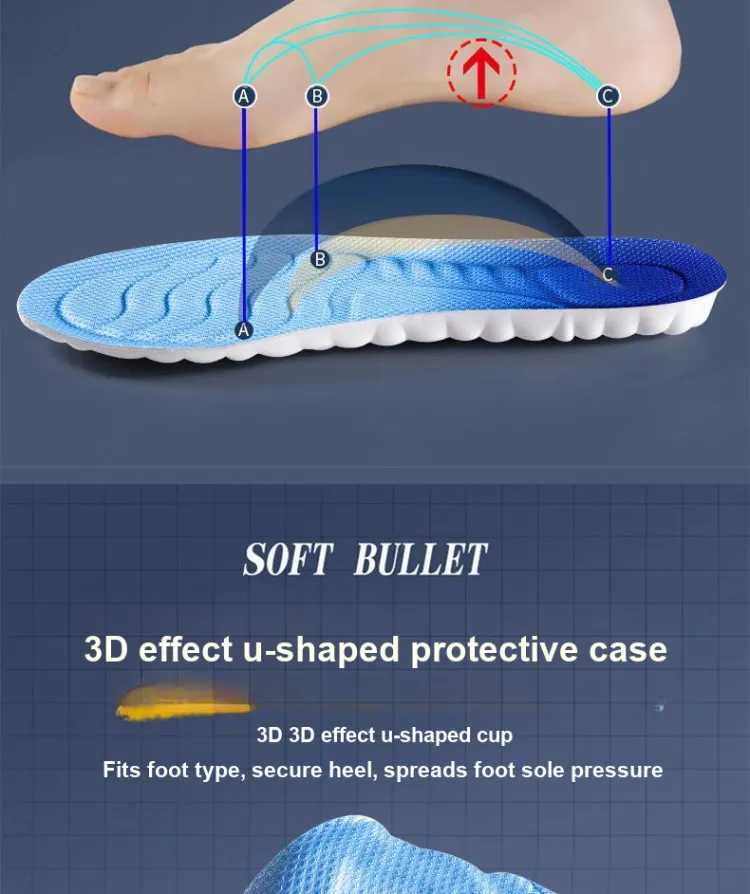 A B C

B C

A

SOFT BULLET

3D effect u-shaped protective case

3D 3D effect u-shaped cup

Fits foot type, secure heel, spreads foot sole pressure